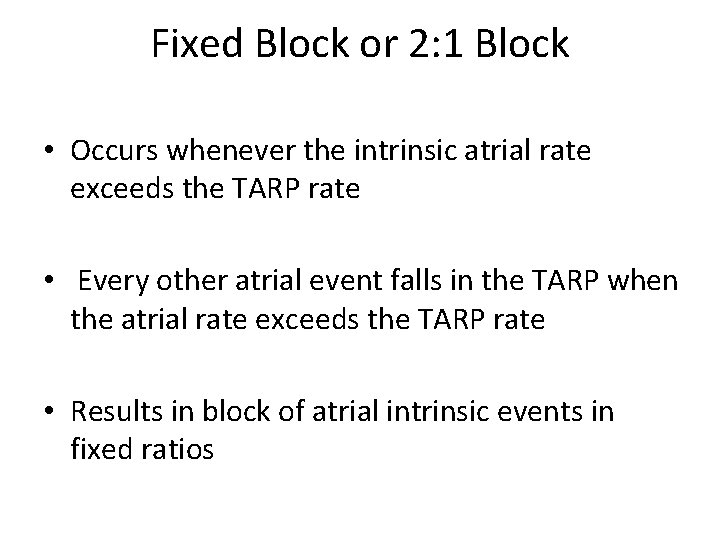 Fixed Block or 2:1 Block

• Occurs whenever the intrinsic atrial rate exceeds the TARP rate

• Every other atrial event falls in the TARP when the atrial rate exceeds the TARP rate

• Results in block of atrial intrinsic events in fixed ratios